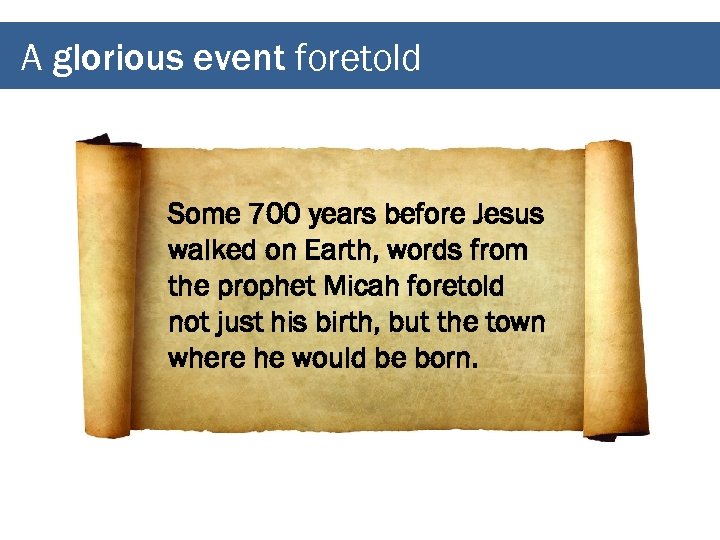 A glorious event foretold

Some 700 years before Jesus walked on Earth, words from the prophet Micah foretold not just his birth, but the town where he would be born.